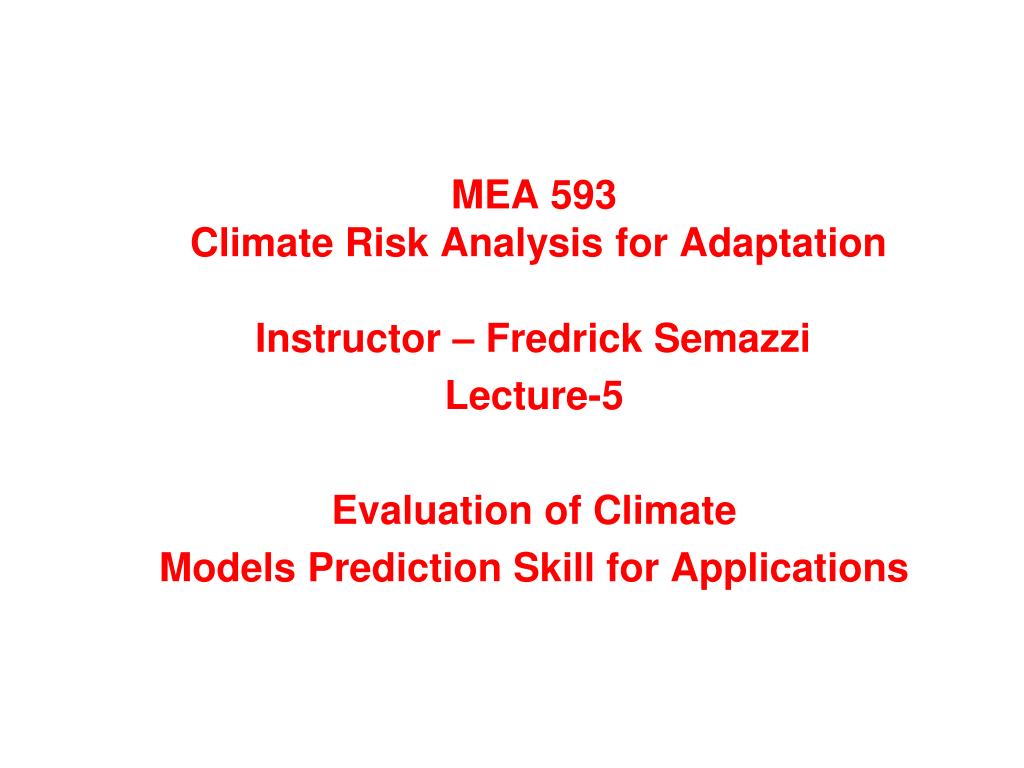 MEA 593
Climate Risk Analysis for Adaptation

Instructor – Fredrick Semazzi
Lecture-5

Evaluation of Climate
Models Prediction Skill for Applications